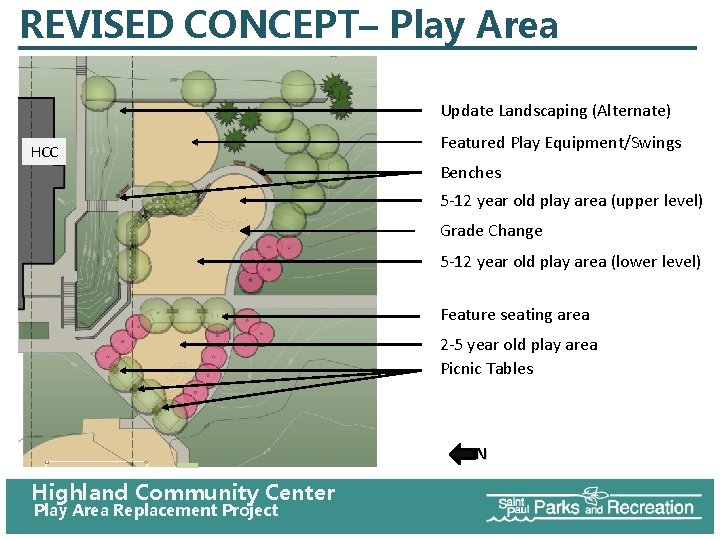 REVISED CONCEPT– Play Area

HCC

Update Landscaping (Alternate)

Featured Play Equipment/Swings

Benches

5-12 year old play area (upper level)

Grade Change

5-12 year old play area (lower level)

Feature seating area

2-5 year old play area

Picnic Tables

N

Highland Community Center
Play Area Replacement Project

Saint Paul Parks and Recreation